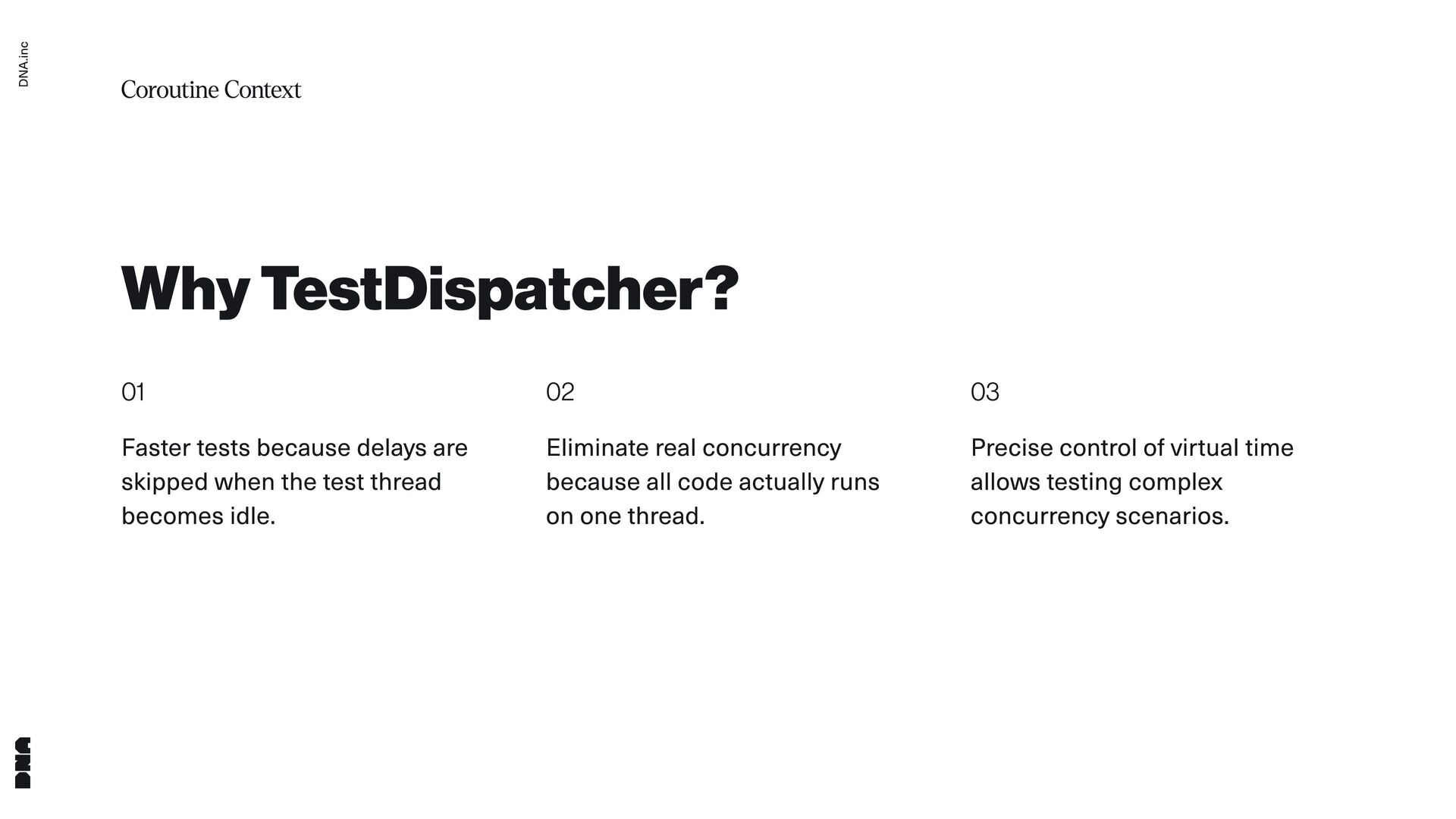 DNA.inc

Coroutine Context

Why TestDispatcher?

01

Faster tests because delays are skipped when the test thread becomes idle.

02

Eliminate real concurrency because all code actually runs on one thread.

03

Precise control of virtual time allows testing complex concurrency scenarios.

DNA